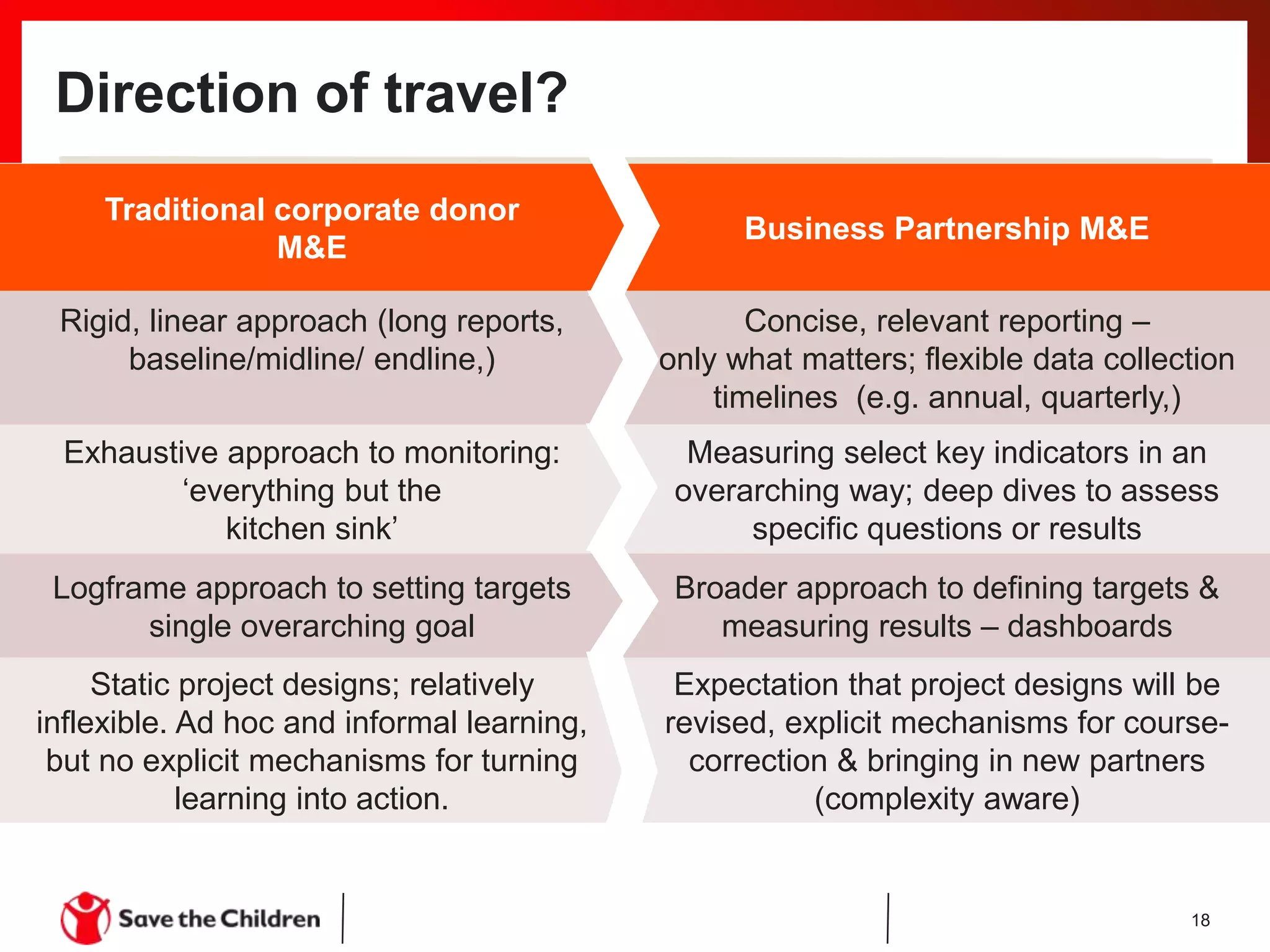 Direction of travel?

| Traditional corporate donor M&E | Business Partnership M&E |
|---|---|
| Rigid, linear approach (long reports, baseline/midline/ endline,) | Concise, relevant reporting – only what matters; flexible data collection timelines (e.g. annual, quarterly,) |
| Exhaustive approach to monitoring: ‘everything but the kitchen sink’ | Measuring select key indicators in an overarching way; deep dives to assess specific questions or results |
| Logframe approach to setting targets single overarching goal | Broader approach to defining targets & measuring results – dashboards |
| Static project designs; relatively inflexible. Ad hoc and informal learning, but no explicit mechanisms for turning learning into action. | Expectation that project designs will be revised, explicit mechanisms for course-correction & bringing in new partners (complexity aware) |

Save the Children

18